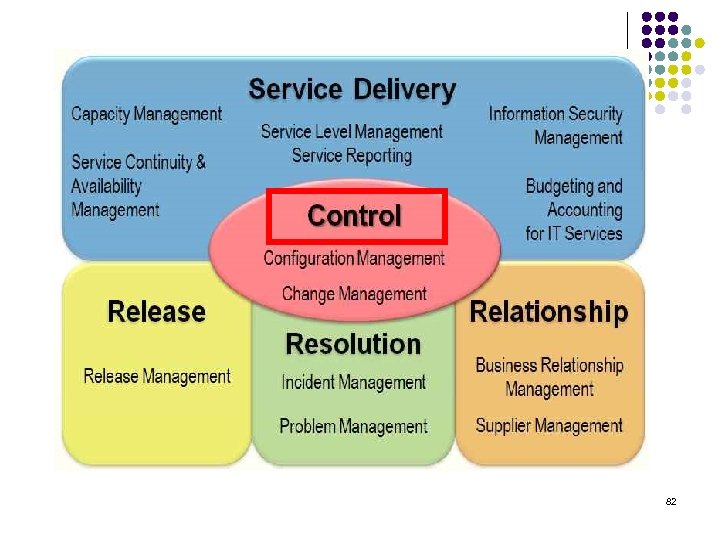 Service Delivery

Capacity Management

Service Continuity & Availability Management

Service Level Management
Service Reporting

Information Security Management

Budgeting and Accounting for IT Services

Control

Configuration Management

Change Management

Release

Release Management

Resolution

Incident Management

Problem Management

Relationship

Business Relationship Management

Supplier Management

82